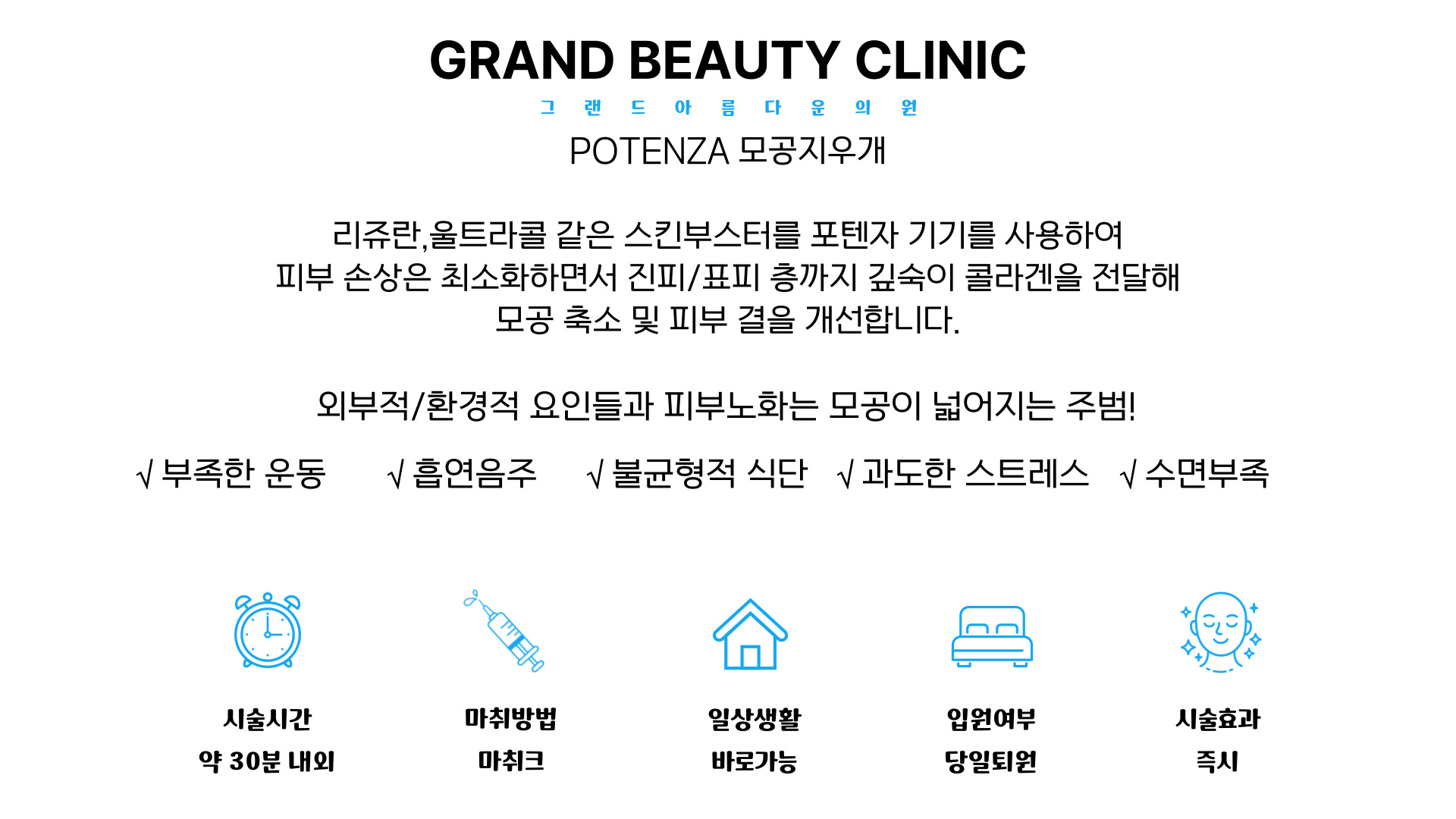 GRAND BEAUTY CLINIC
그 랜 드 아 름 다 운 의 원
POTENZA 모공지우개

리쥬란,울트라콜 같은 스킨부스터를 포텐자 기기를 사용하여
피부 손상은 최소화하면서 진피/표피 층까지 깊숙이 콜라겐을 전달해
모공 축소 및 피부 결을 개선합니다.

외부적/환경적 요인들과 피부노화는 모공이 넓어지는 주범!

√ 부족한 운동 √ 흡연음주 √ 불균형적 식단 √ 과도한 스트레스 √ 수면부족

시술시간
약 30분 내외

마취방법
마취크

일상생활
바로가능

입원여부
당일퇴원

시술효과
즉시